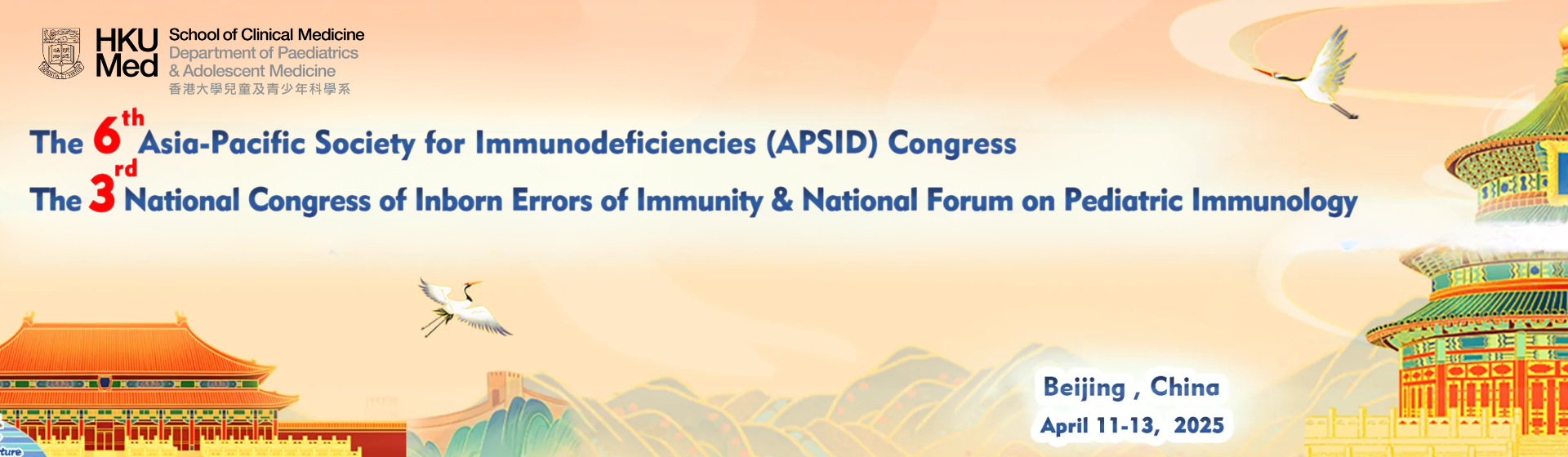 HKU Med School of Clinical Medicine Department of Paediatrics & Adolescent Medicine 香港大學兒童及青少年科學系

The 6th Asia-Pacific Society for Immunodeficiencies (APSID) Congress

The 3rd National Congress of Inborn Errors of Immunity & National Forum on Pediatric Immunology

Beijing , China

April 11-13, 2025

ture